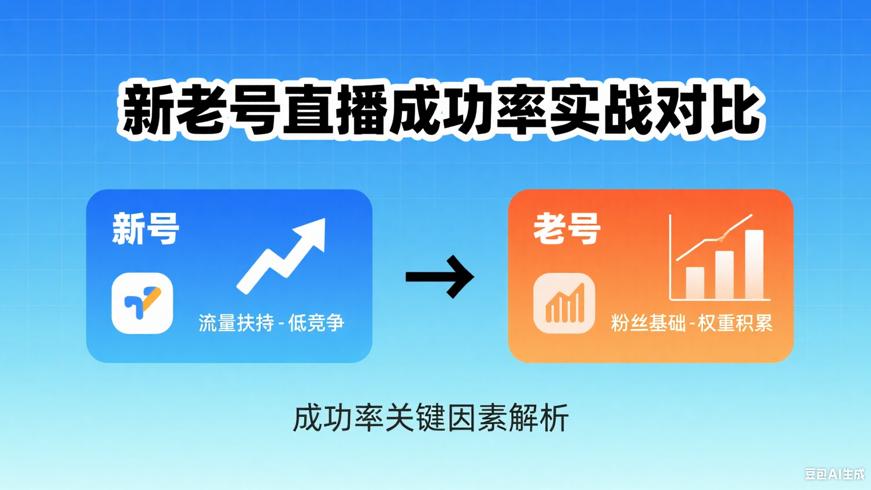 新老号直播成功率实战对比

新号

流量扶持 - 低竞争

老号

粉丝基础 - 权重积累

成功率关键因素解析

豆包AI生成